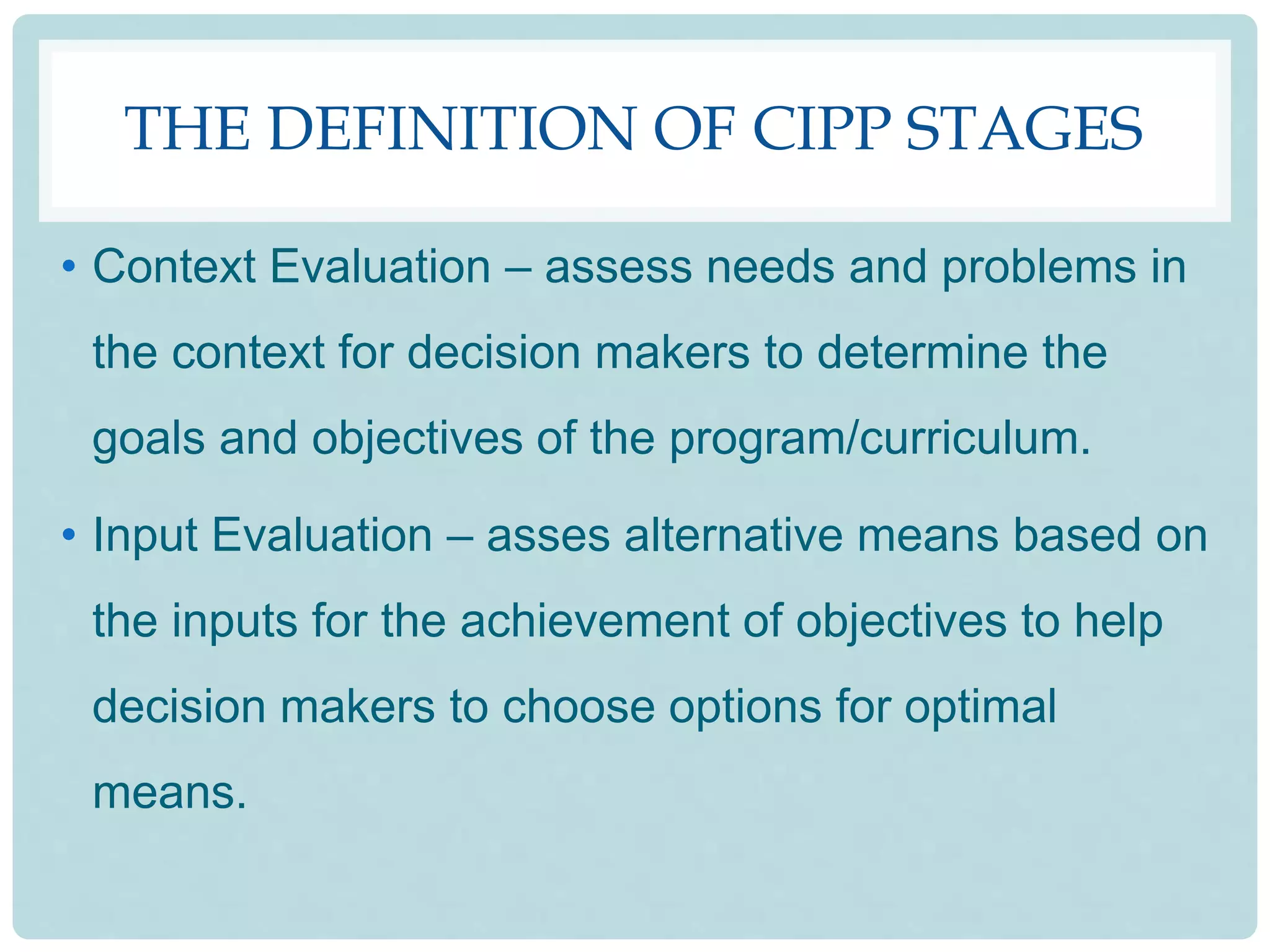 THE DEFINITION OF CIPP STAGES

• Context Evaluation – assess needs and problems in the context for decision makers to determine the goals and objectives of the program/curriculum.

• Input Evaluation – asses alternative means based on the inputs for the achievement of objectives to help decision makers to choose options for optimal means.